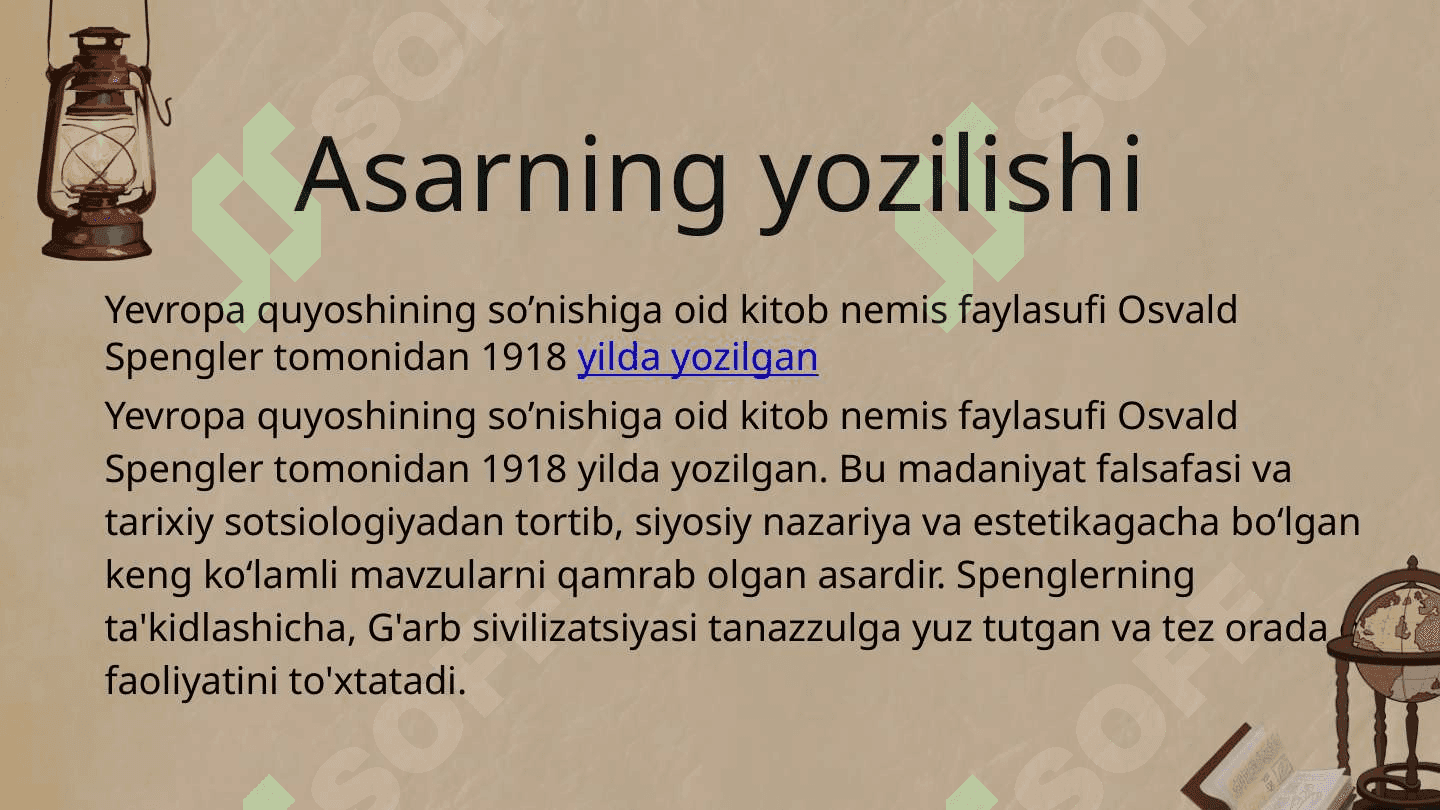 Asarning yozilishi

Yevropa quyoshining so’nishiga oid kitob nemis faylasufi Osvald Spengler tomonidan 1918 yilda yozilgan

Yevropa quyoshining so’nishiga oid kitob nemis faylasufi Osvald Spengler tomonidan 1918 yilda yozilgan. Bu madaniyat falsafasi va tarixiy sotsiologiyadan tortib, siyosiy nazariya va estetikagacha bo‘lgan keng ko‘lamli mavzularni qamrab olgan asardir. Spenglerning ta'kidlashicha, G'arb sivilizatsiyasi tanazzulga yuz tutgan va tez orada faoliyatini to'xtatadi.